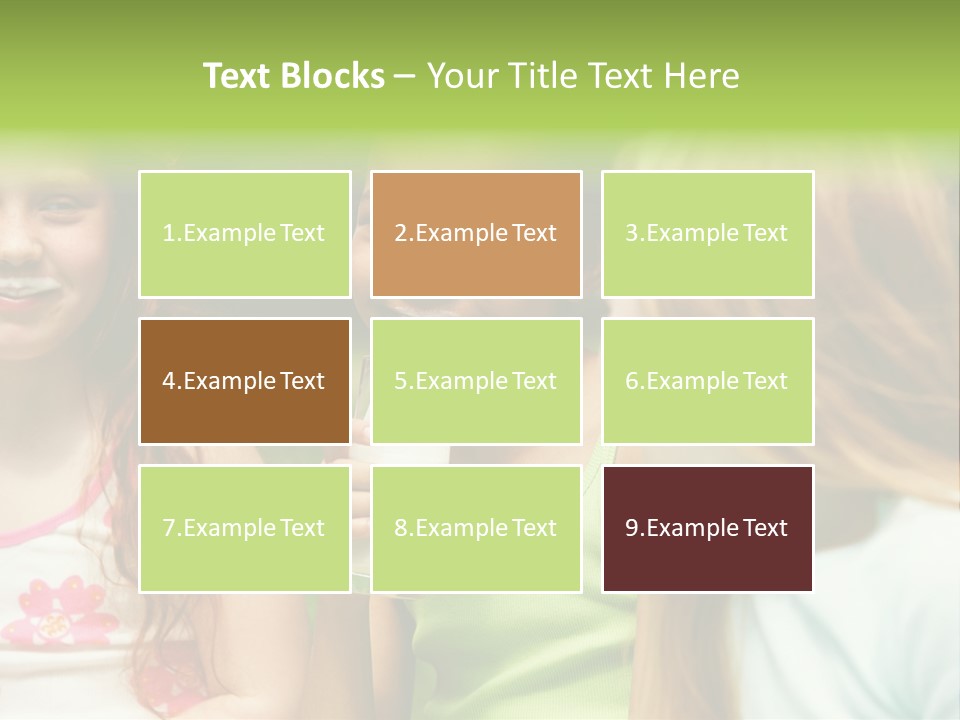 Text Blocks – Your Title Text Here

1.Example Text

2.Example Text

3.Example Text

4.Example Text

5.Example Text

6.Example Text

7.Example Text

8.Example Text

9.Example Text